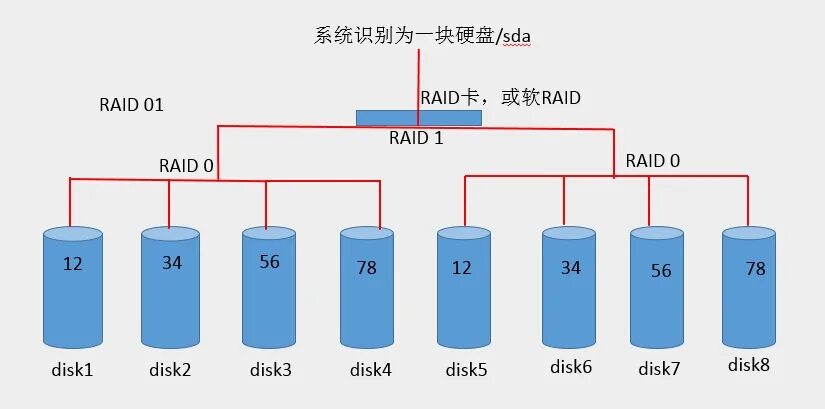 系统识别为一块硬盘/sda

RAID 01

RAID卡，或软RAID

RAID 1

RAID 0

RAID 0

12

34

56

78

12

34

56

78

disk1

disk2

disk3

disk4

disk5

disk6

disk7

disk8